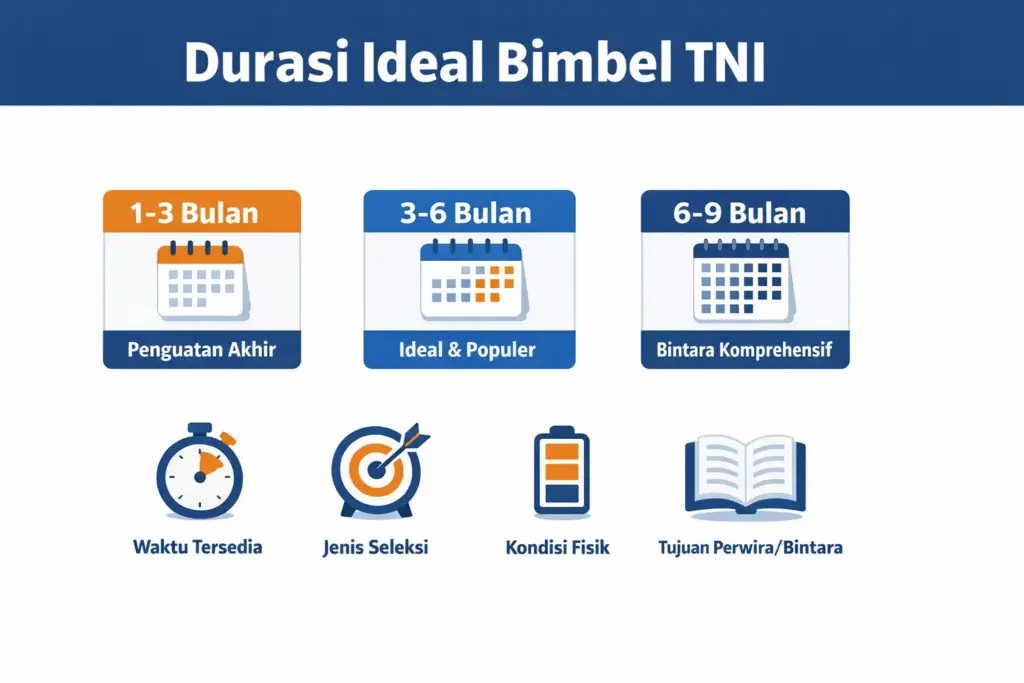 Durasi Ideal Bimbel TNI

1-3 Bulan
Penguatan Akhir

3-6 Bulan
Ideal & Populer

6-9 Bulan
Bintara Komprehensif

Waktu Tersedia

Jenis Seleksi

Kondisi Fisik

Tujuan Perwira/Bintara